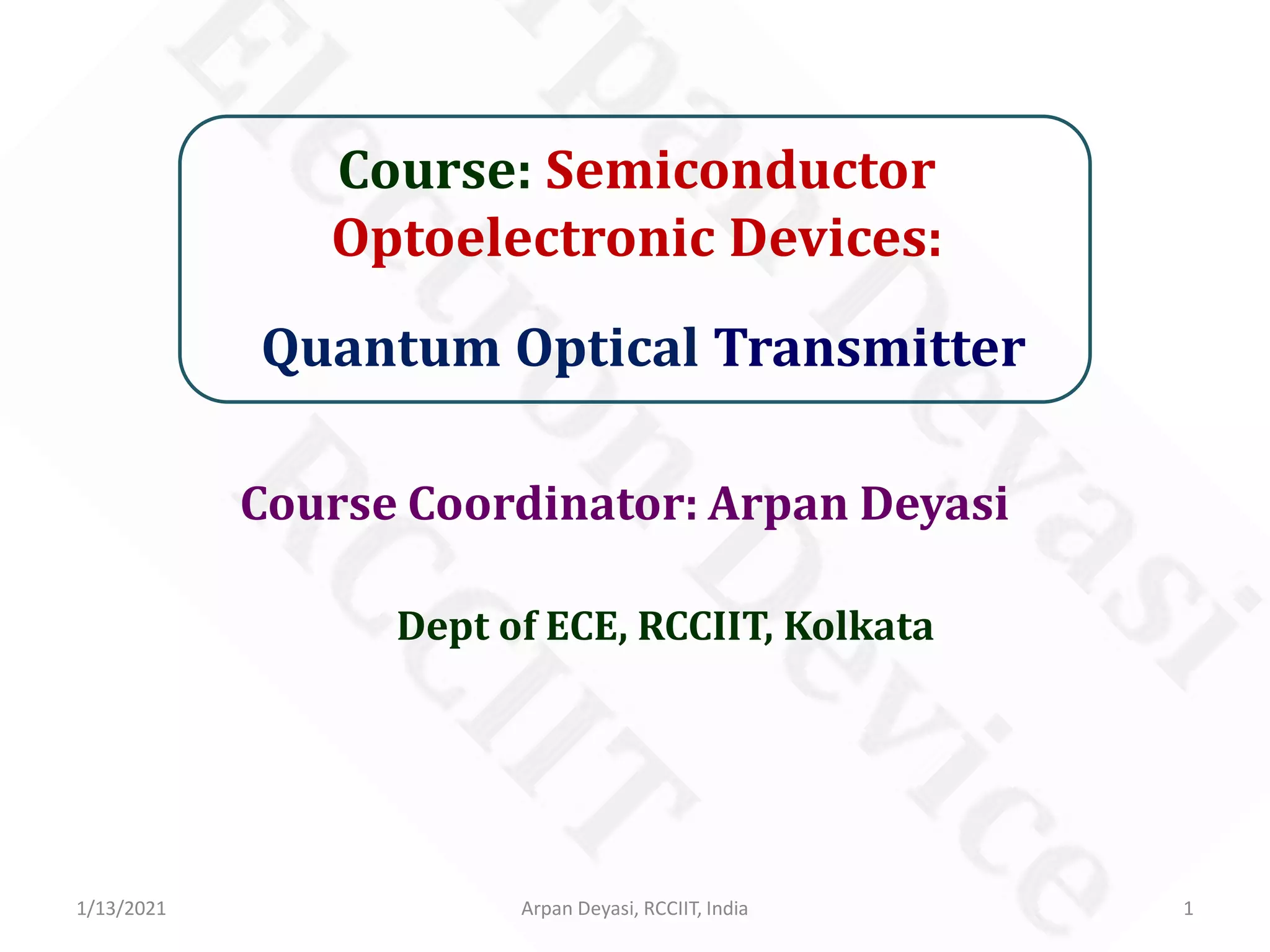 Course: Semiconductor Optoelectronic Devices:

Quantum Optical Transmitter

Course Coordinator: Arpan Deyasi

Dept of ECE, RCCIIT, Kolkata

Arpan Deyasi
Electron Device
RCCIIT

1/13/2021 Arpan Deyasi, RCCIIT, India 1